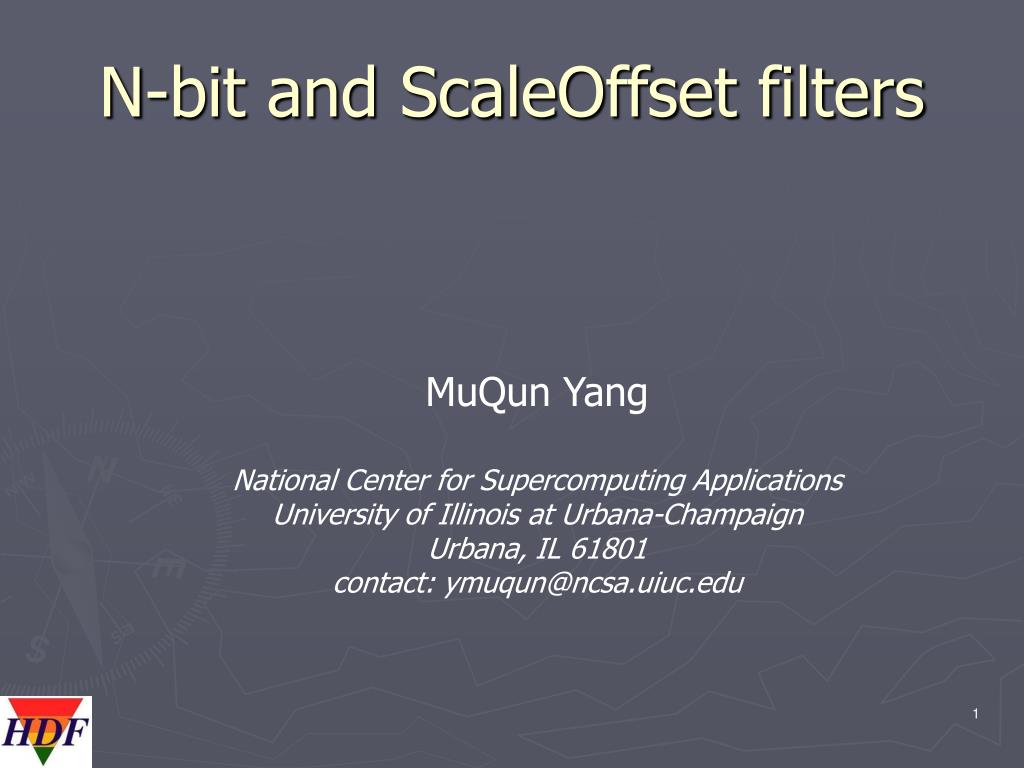 N-bit and ScaleOffset filters

MuQun Yang

National Center for Supercomputing Applications
University of Illinois at Urbana-Champaign
Urbana, IL 61801
contact: ymuqun@ncsa.uiuc.edu

HDF

1